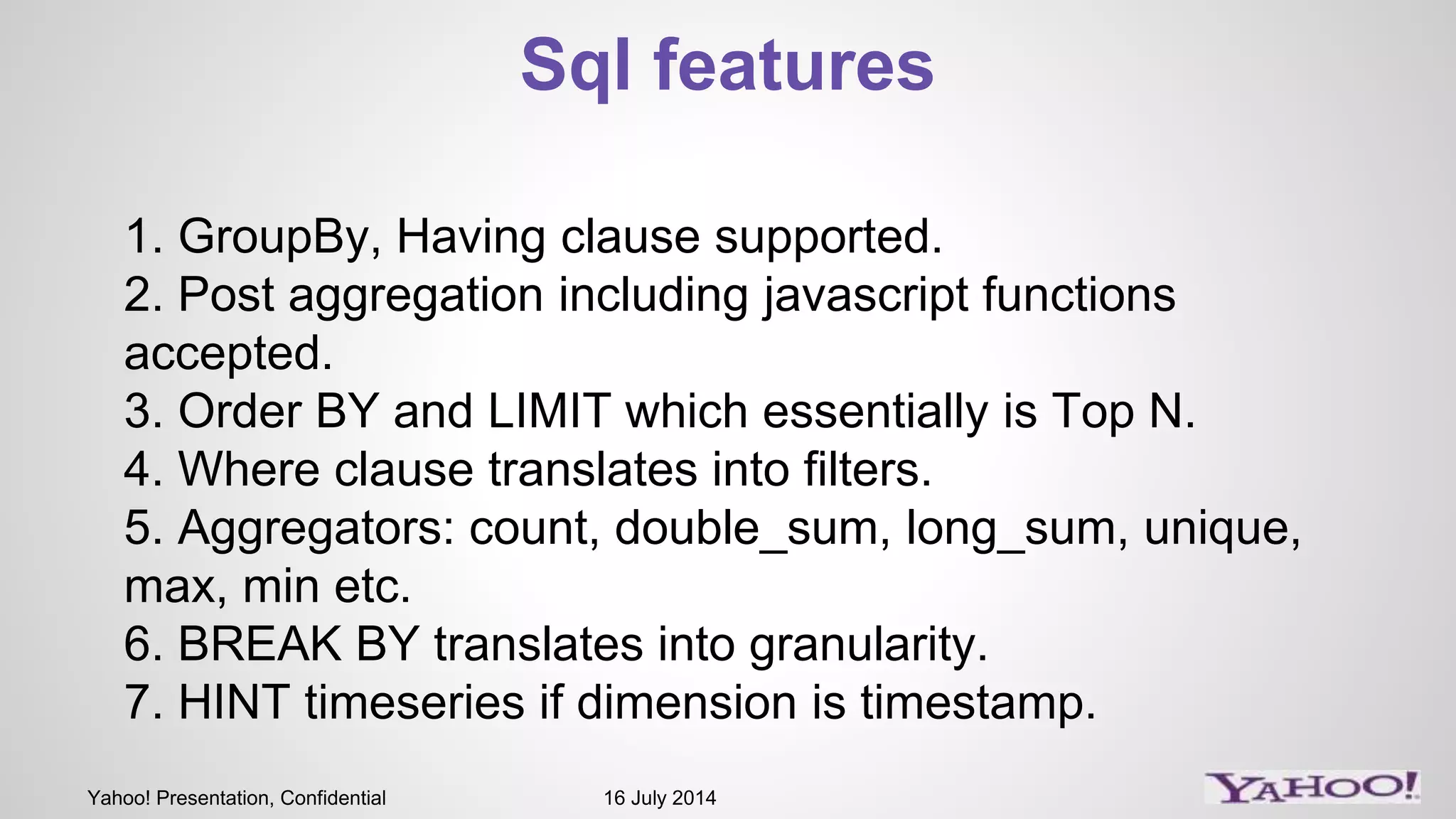 Sql features

1. GroupBy, Having clause supported.
2. Post aggregation including javascript functions accepted.
3. Order BY and LIMIT which essentially is Top N.
4. Where clause translates into filters.
5. Aggregators: count, double_sum, long_sum, unique, max, min etc.
6. BREAK BY translates into granularity.
7. HINT timeseries if dimension is timestamp.

Yahoo! Presentation, Confidential

16 July 2014

YAHOO!